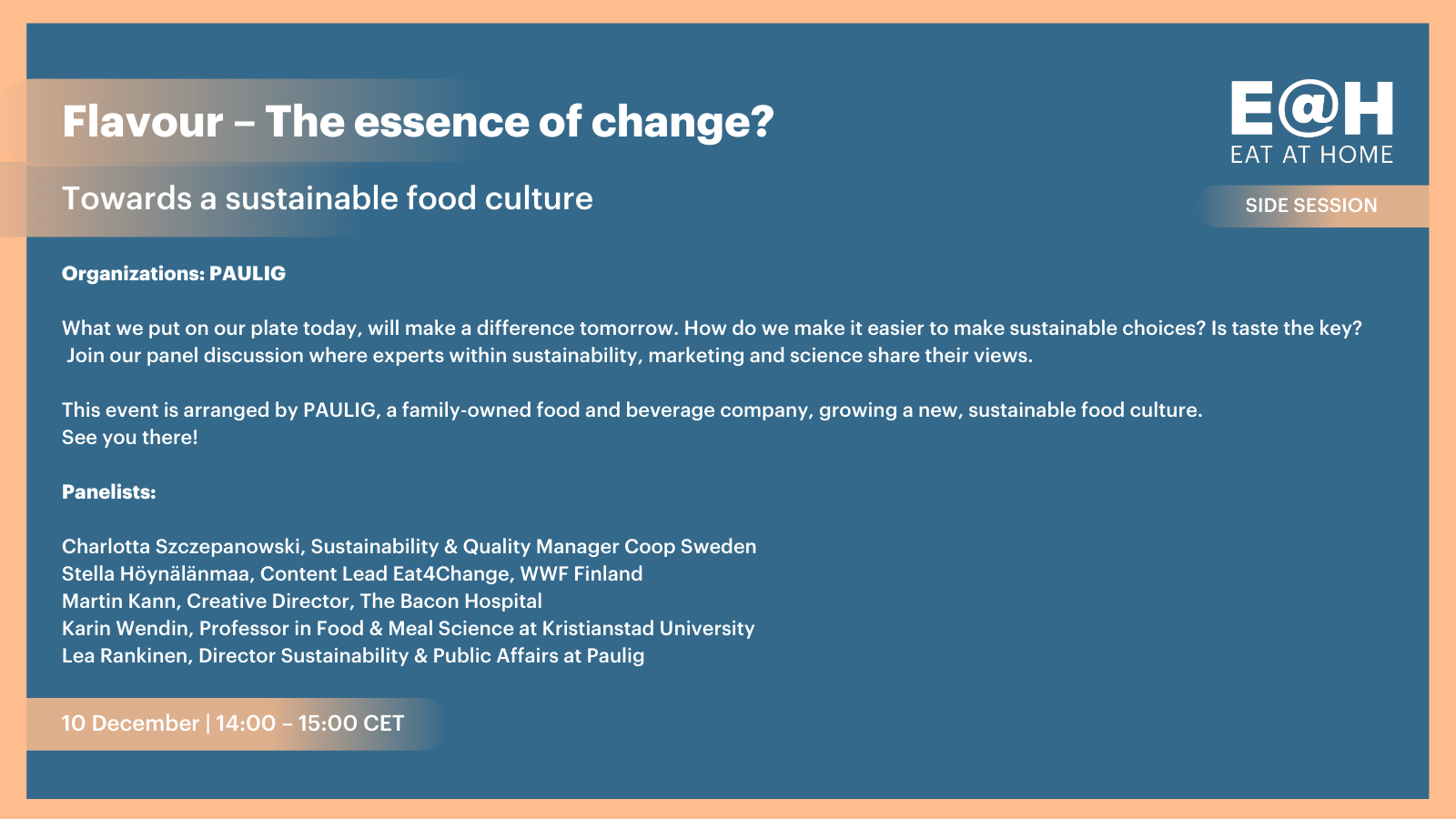 Flavour – The essence of change?

Towards a sustainable food culture

E@H
EAT AT HOME

SIDE SESSION

Organizations: PAULIG

What we put on our plate today, will make a difference tomorrow. How do we make it easier to make sustainable choices? Is taste the key? Join our panel discussion where experts within sustainability, marketing and science share their views.

This event is arranged by PAULIG, a family-owned food and beverage company, growing a new, sustainable food culture.
See you there!

Panelists:

Charlotta Szczepanowski, Sustainability & Quality Manager Coop Sweden
Stella Höynälänmaa, Content Lead Eat4Change, WWF Finland
Martin Kann, Creative Director, The Bacon Hospital
Karin Wendin, Professor in Food & Meal Science at Kristianstad University
Lea Rankinen, Director Sustainability & Public Affairs at Paulig

10 December | 14:00 – 15:00 CET